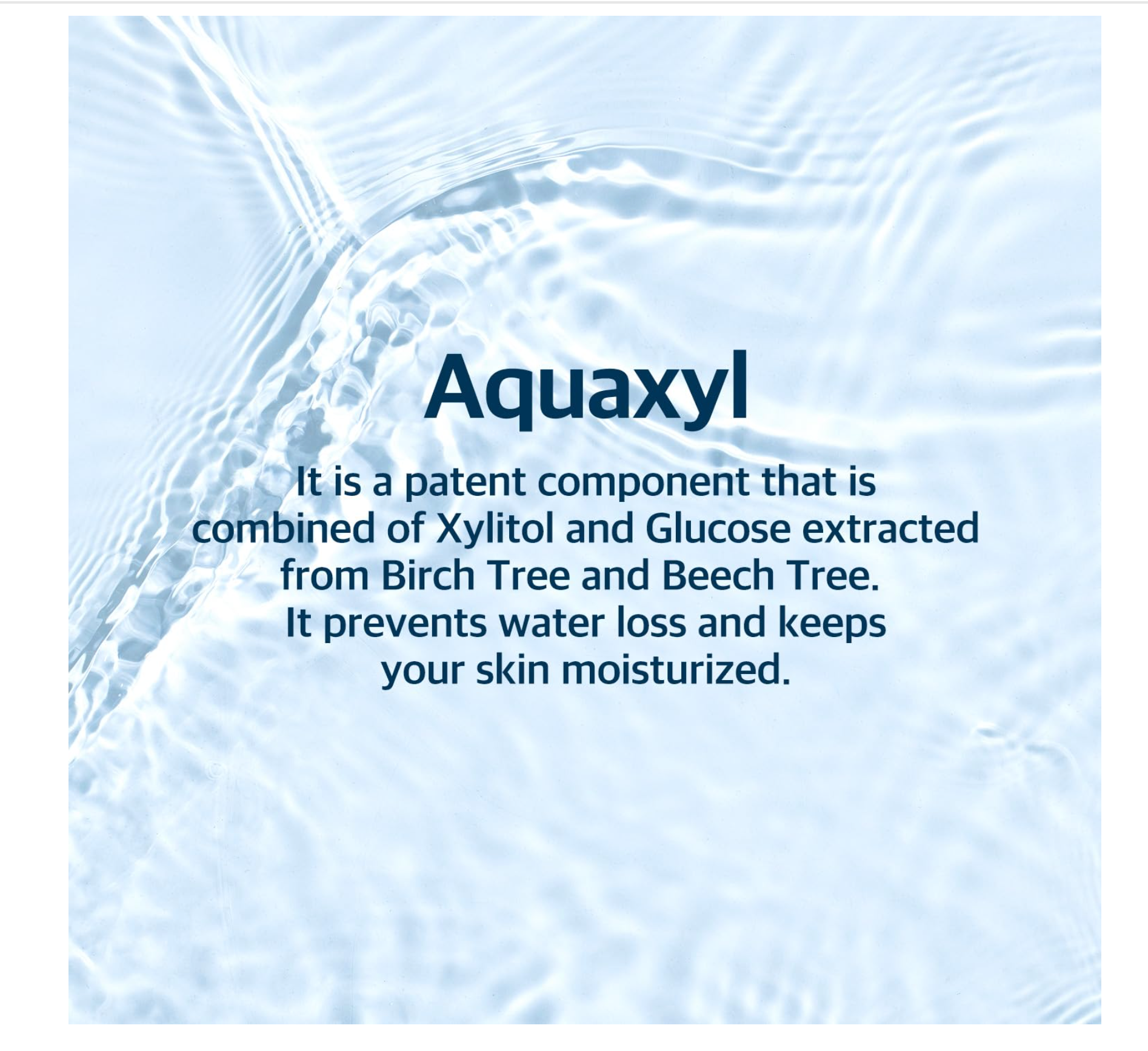 Aquaxyl

It is a patent component that is combined of Xylitol and Glucose extracted from Birch Tree and Beech Tree.
It prevents water loss and keeps your skin moisturized.